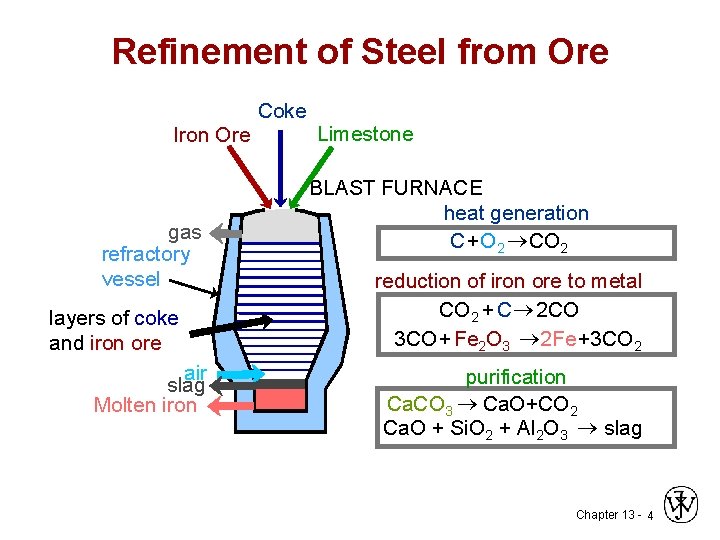 Refinement of Steel from Ore

Coke
Iron Ore
Limestone
BLAST FURNACE

gas
refractory vessel
layers of coke and iron ore
air
slag
Molten iron

heat generation
$C + O_2 \rightarrow CO_2$

reduction of iron ore to metal
$CO_2 + C \rightarrow 2CO$
$3CO + Fe_2O_3 \rightarrow 2Fe + 3CO_2$

purification
$CaCO_3 \rightarrow CaO + CO_2$
$CaO + SiO_2 + Al_2O_3 \rightarrow$ slag

Chapter 13 - 4